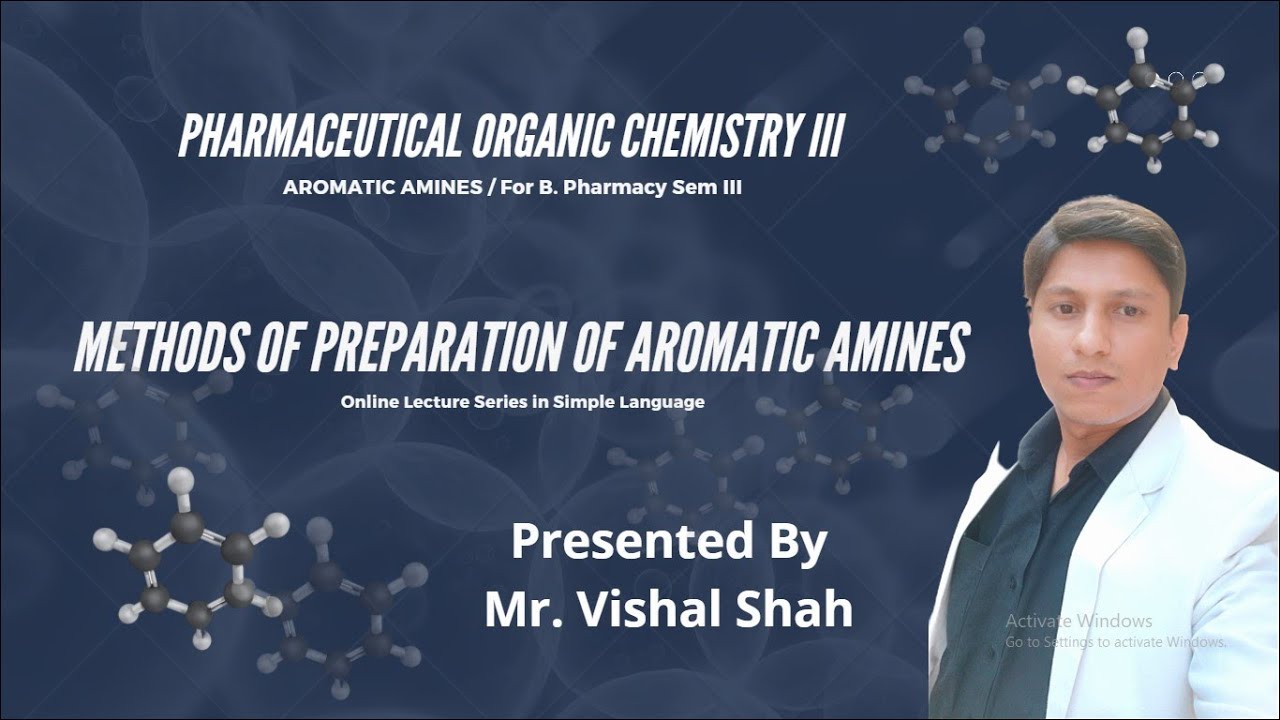 PHARMACEUTICAL ORGANIC CHEMISTRY III

AROMATIC AMINES / For B. Pharmacy Sem III

METHODS OF PREPARATION OF AROMATIC AMINES

Online Lecture Series in Simple Language

Presented By
Mr. Vishal Shah

Activate Windows
Go to Settings to activate Windows.